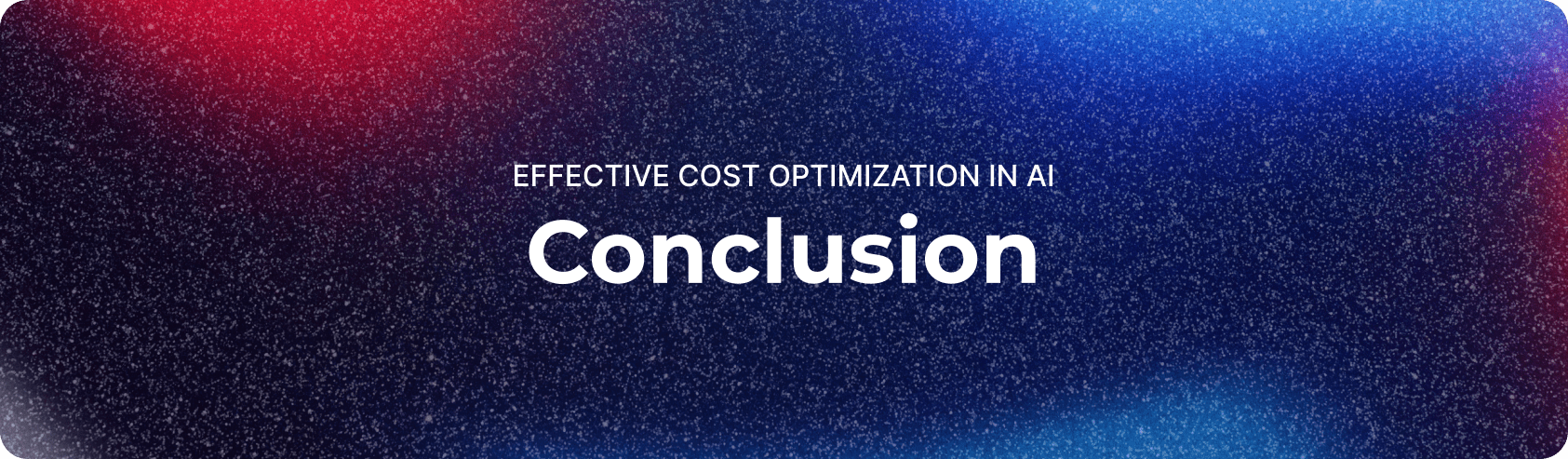 EFFECTIVE COST OPTIMIZATION IN AI

Conclusion